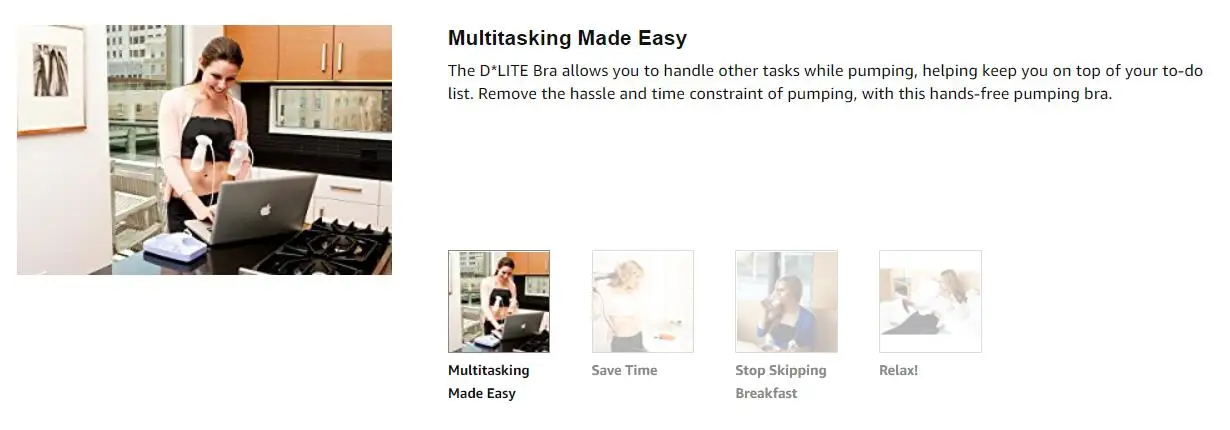 Multitasking Made Easy

The D*LITE Bra allows you to handle other tasks while pumping, helping keep you on top of your to-do list. Remove the hassle and time constraint of pumping, with this hands-free pumping bra.

Multitasking Made Easy

Save Time

Stop Skipping Breakfast

Relax!